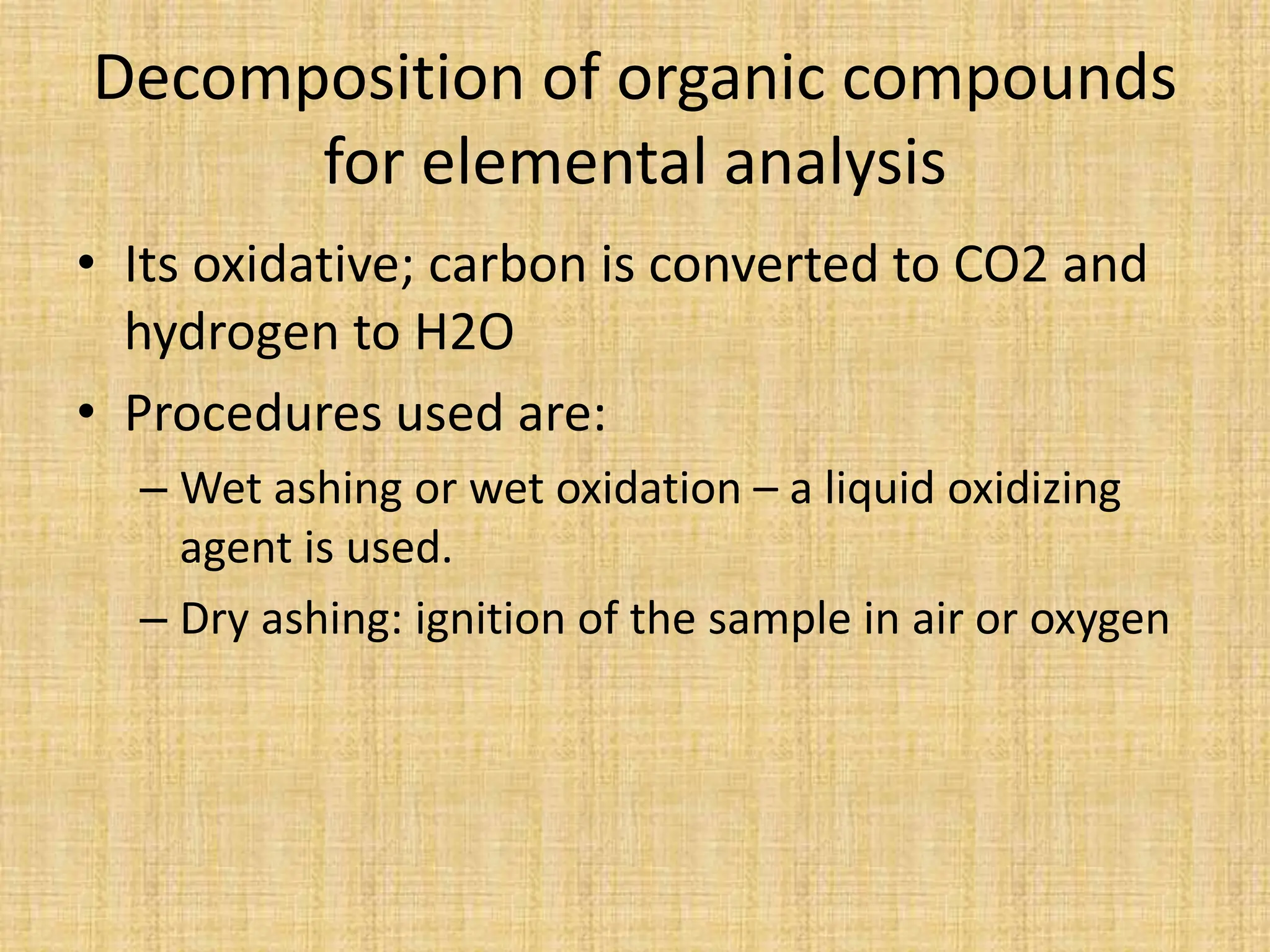 Decomposition of organic compounds for elemental analysis

• Its oxidative; carbon is converted to CO2 and hydrogen to H2O

• Procedures used are:

– Wet ashing or wet oxidation – a liquid oxidizing agent is used.

– Dry ashing: ignition of the sample in air or oxygen